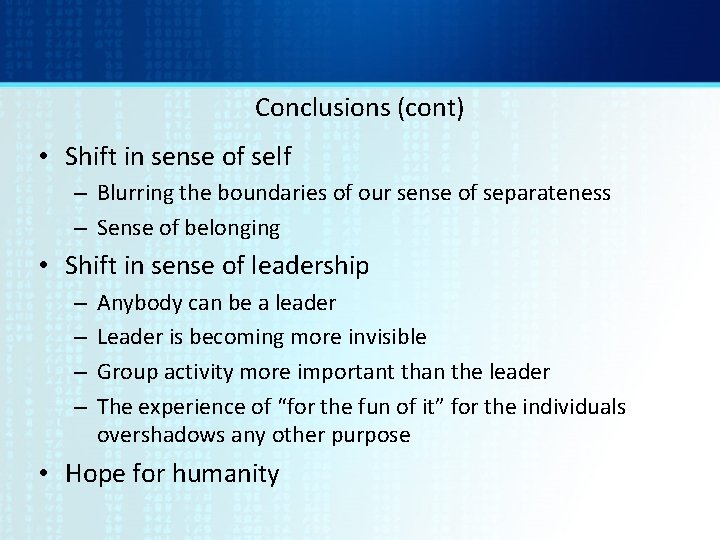 Conclusions (cont)

• Shift in sense of self
– Blurring the boundaries of our sense of separateness
– Sense of belonging
• Shift in sense of leadership
– Anybody can be a leader
– Leader is becoming more invisible
– Group activity more important than the leader
– The experience of “for the fun of it” for the individuals overshadows any other purpose
• Hope for humanity